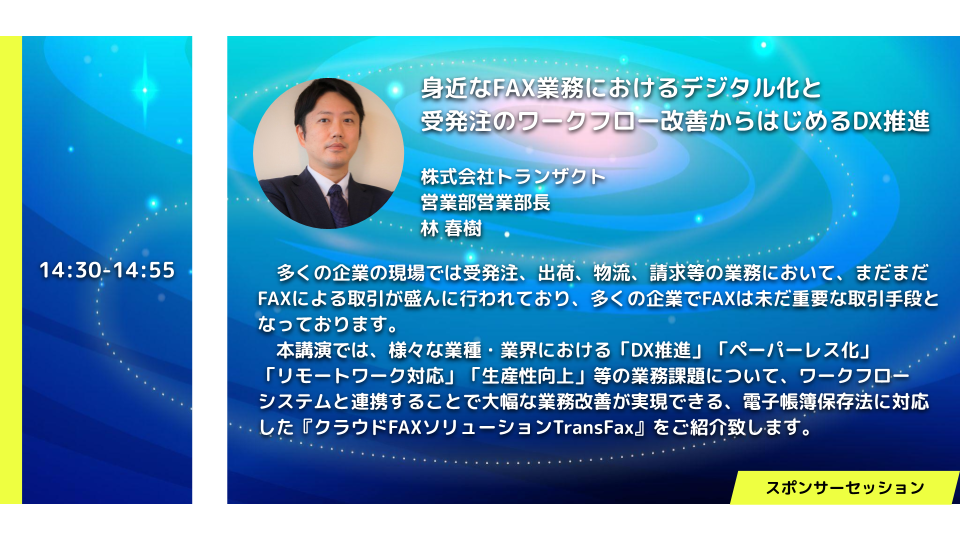 14:30-14:55

身近なFAX業務におけるデジタル化と受発注のワークフロー改善からはじめるDX推進

株式会社トランザクト
営業部営業部長
林 春樹

多くの企業の現場では受発注、出荷、物流、請求等の業務において、まだまだFAXによる取引が盛んに行われており、多くの企業でFAXは未だ重要な取引手段となっております。
本講演では、様々な業種・業界における「DX推進」「ペーパーレス化」「リモートワーク対応」「生産性向上」等の業務課題について、ワークフローシステムと連携することで大幅な業務改善が実現できる、電子帳簿保存法に対応した『クラウドFAXソリューションTransFax』をご紹介致します。

スポンサーセッション